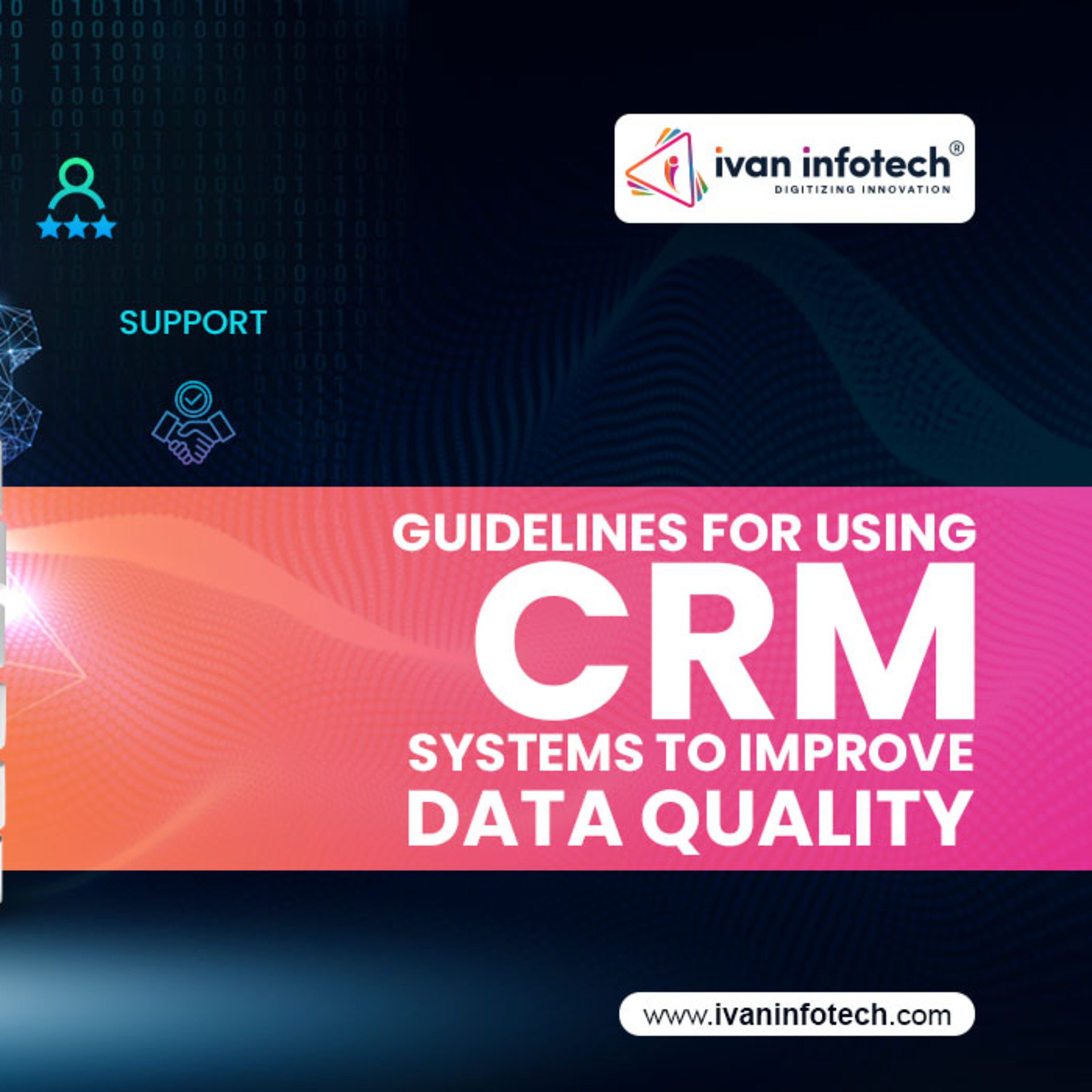 ivan infotech®
DIGITIZING INNOVATION

SUPPORT

GUIDELINES FOR USING
CRM
SYSTEMS TO IMPROVE
DATA QUALITY

www.ivaninfotech.com